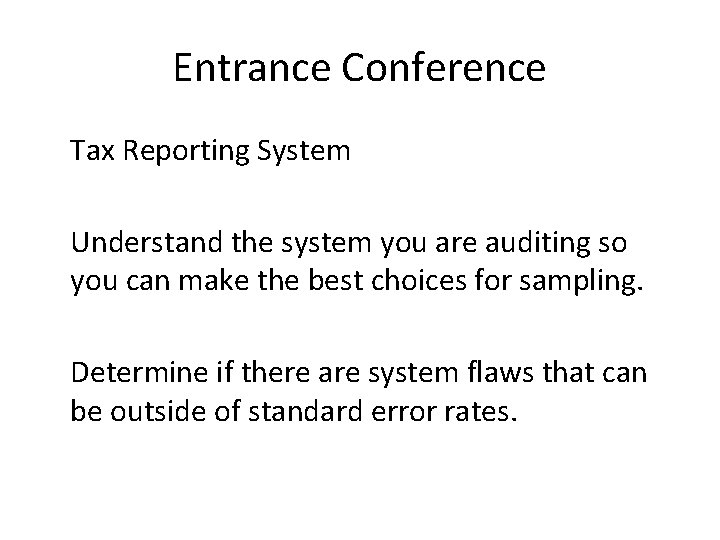 Entrance Conference

Tax Reporting System

Understand the system you are auditing so you can make the best choices for sampling.

Determine if there are system flaws that can be outside of standard error rates.